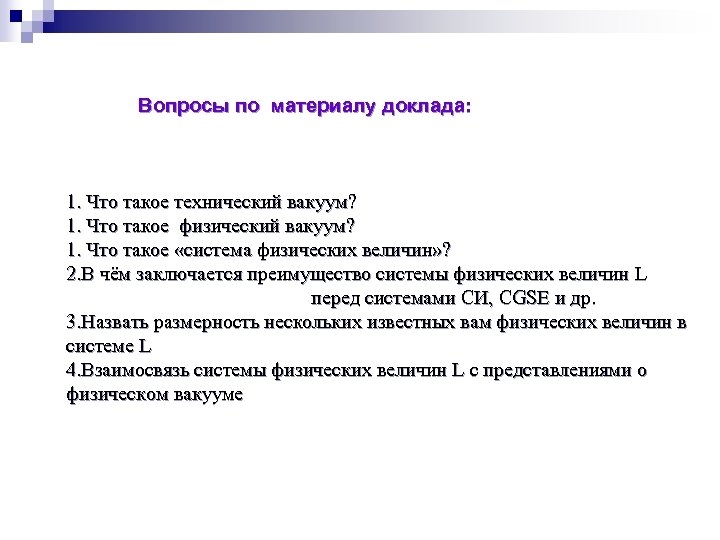 Вопросы по материалу доклада:

1. Что такое технический вакуум?
1. Что такое физический вакуум?
1. Что такое «система физических величин»?
2.В чём заключается преимущество системы физических величин L перед системами СИ, CGSE и др.
3.Назвать размерность нескольких известных вам физических величин в системе L
4.Взаимосвязь системы физических величин L с представлениями о физическом вакууме